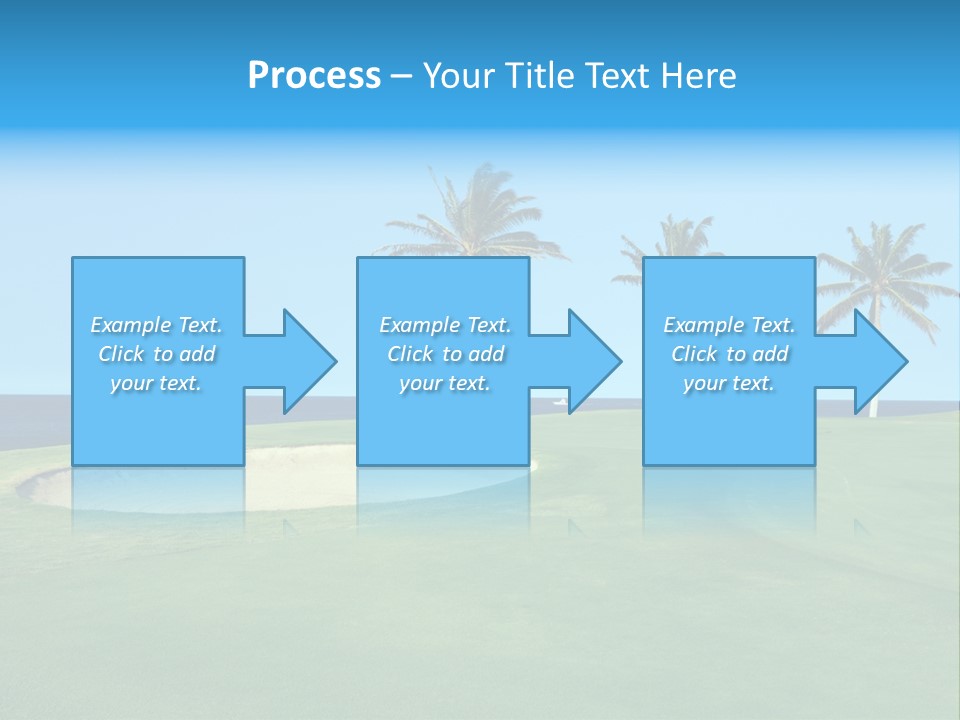 Process – Your Title Text Here

Example Text. Click to add your text.

Example Text. Click to add your text.

Example Text. Click to add your text.